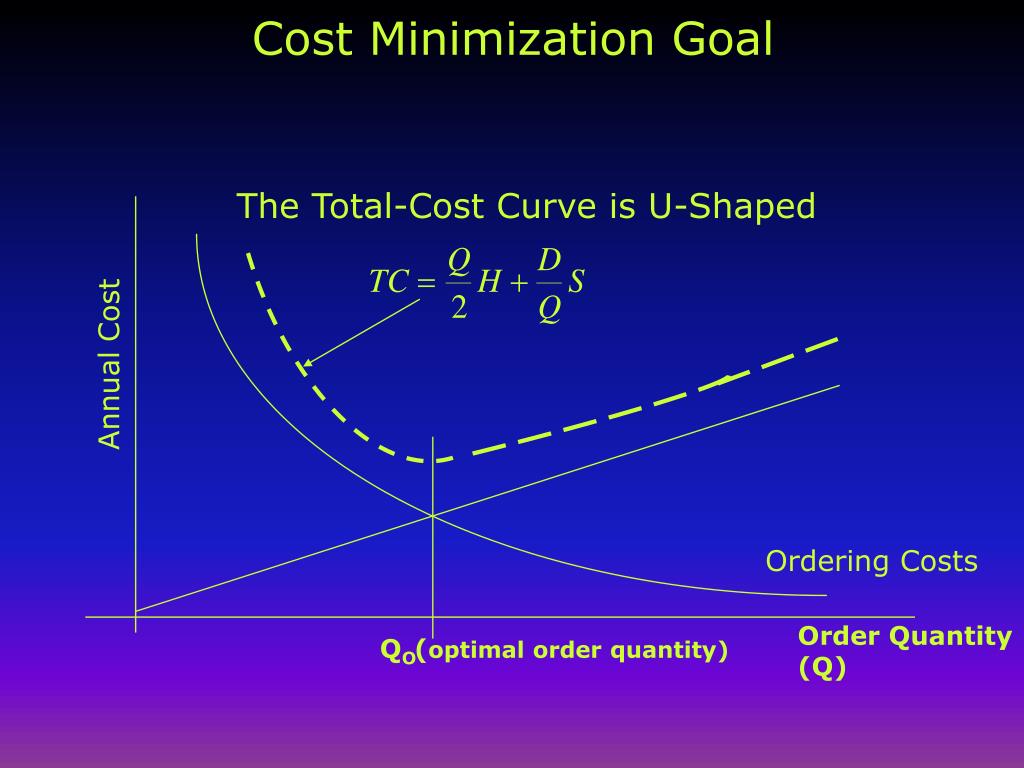 Cost Minimization Goal

The Total-Cost Curve is U-Shaped

$TC = \frac{Q}{2}H + \frac{D}{Q}S$

Annual Cost

Ordering Costs

$Q_O$(optimal order quantity)

Order Quantity (Q)